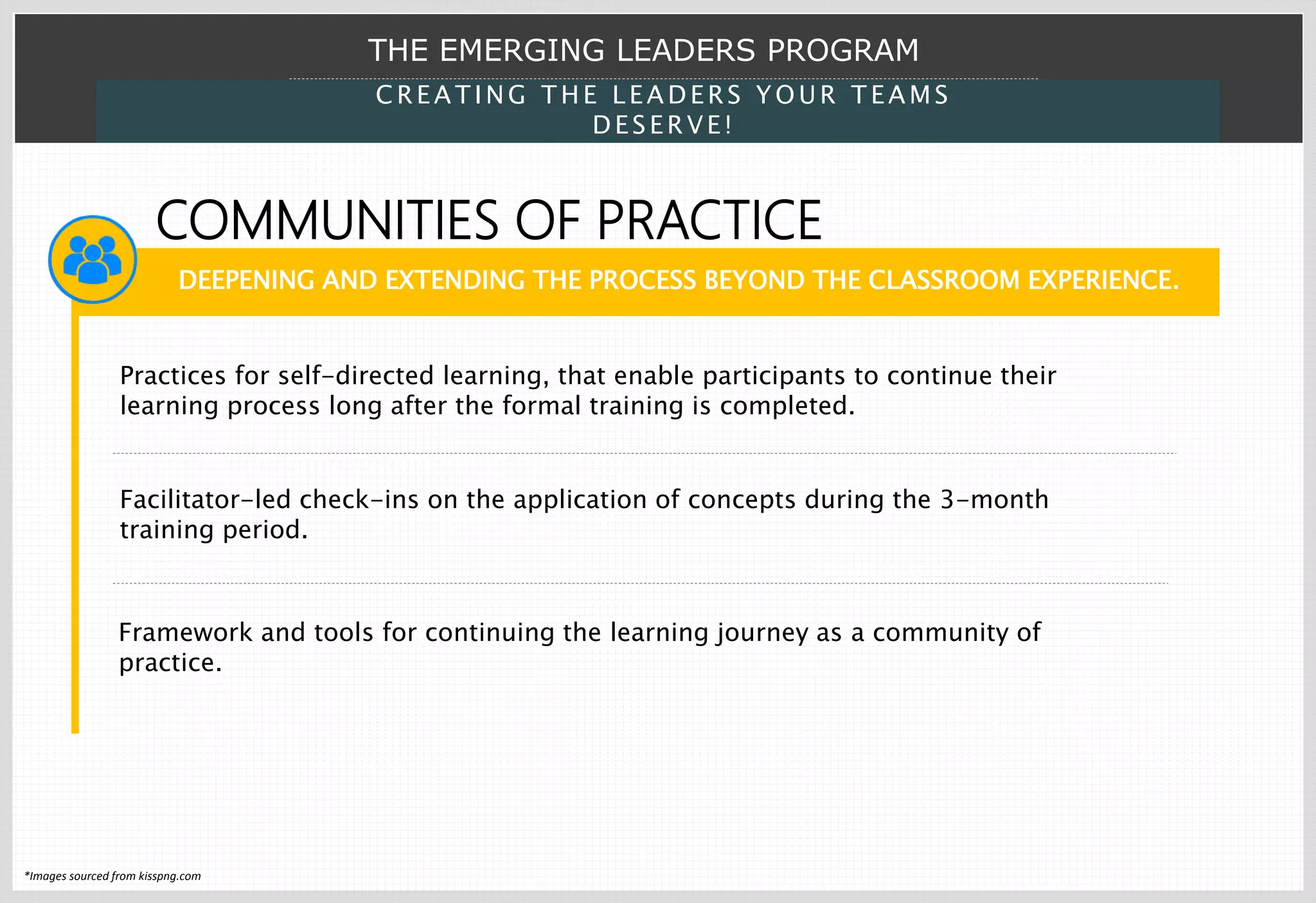 THE EMERGING LEADERS PROGRAM

CREATING THE LEADERS YOUR TEAMS DESERVE!

COMMUNITIES OF PRACTICE

DEEPENING AND EXTENDING THE PROCESS BEYOND THE CLASSROOM EXPERIENCE.

Practices for self-directed learning, that enable participants to continue their learning process long after the formal training is completed.

Facilitator-led check-ins on the application of concepts during the 3-month training period.

Framework and tools for continuing the learning journey as a community of practice.

*Images sourced from kisspng.com